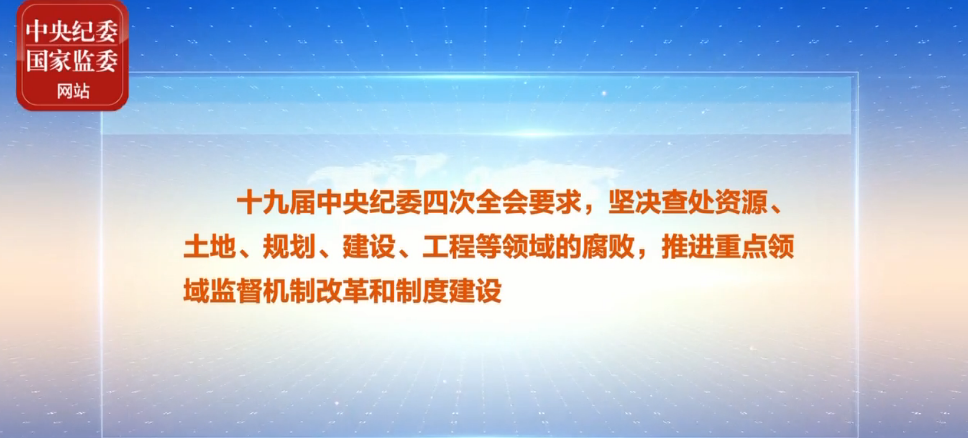 中央纪委
国家监委
网站

十九届中央纪委四次全会要求，坚决查处资源、土地、规划、建设、工程等领域的腐败，推进重点领域监督机制改革和制度建设